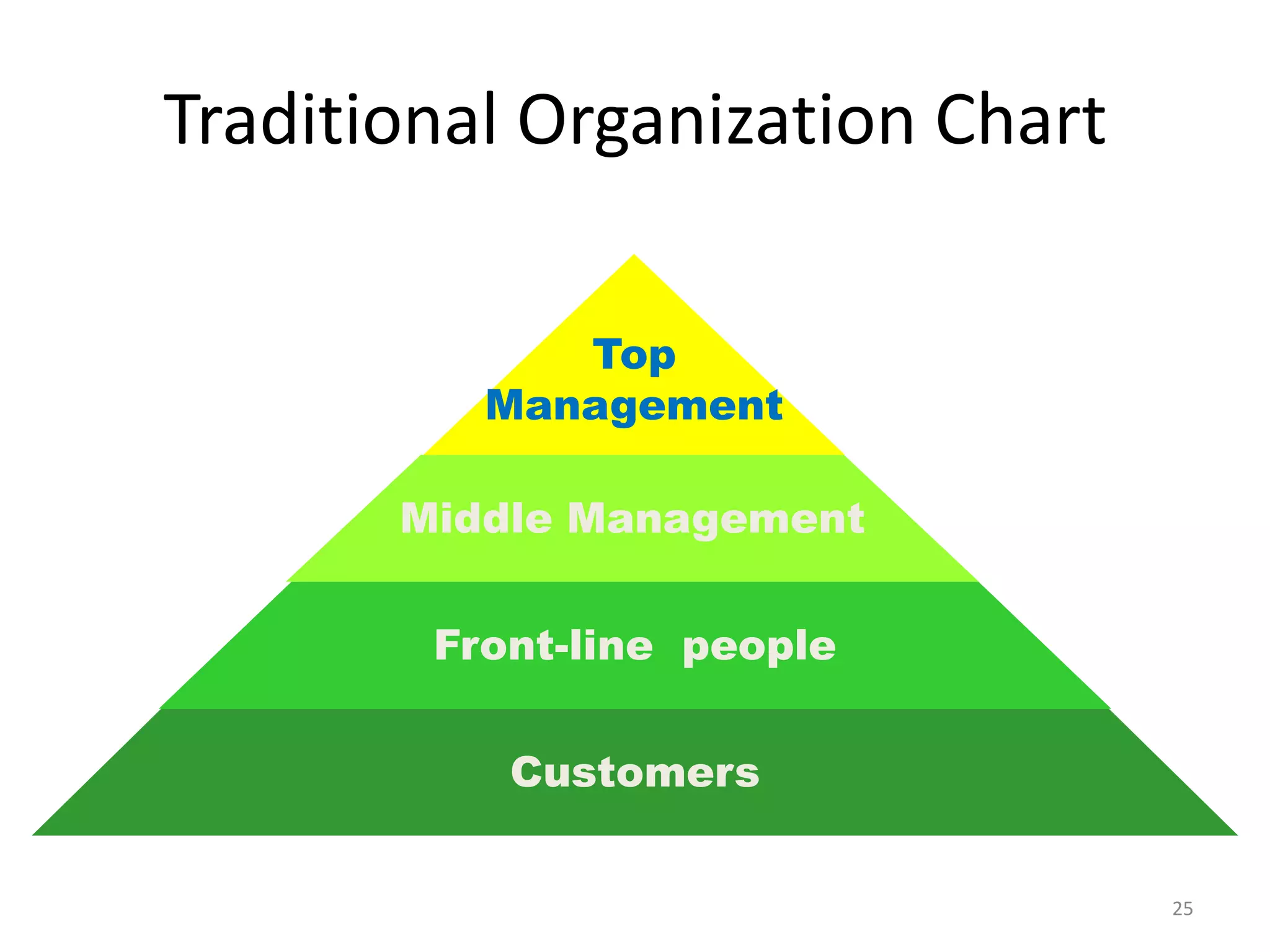 Traditional Organization Chart

Top Management

Middle Management

Front-line people

Customers

25